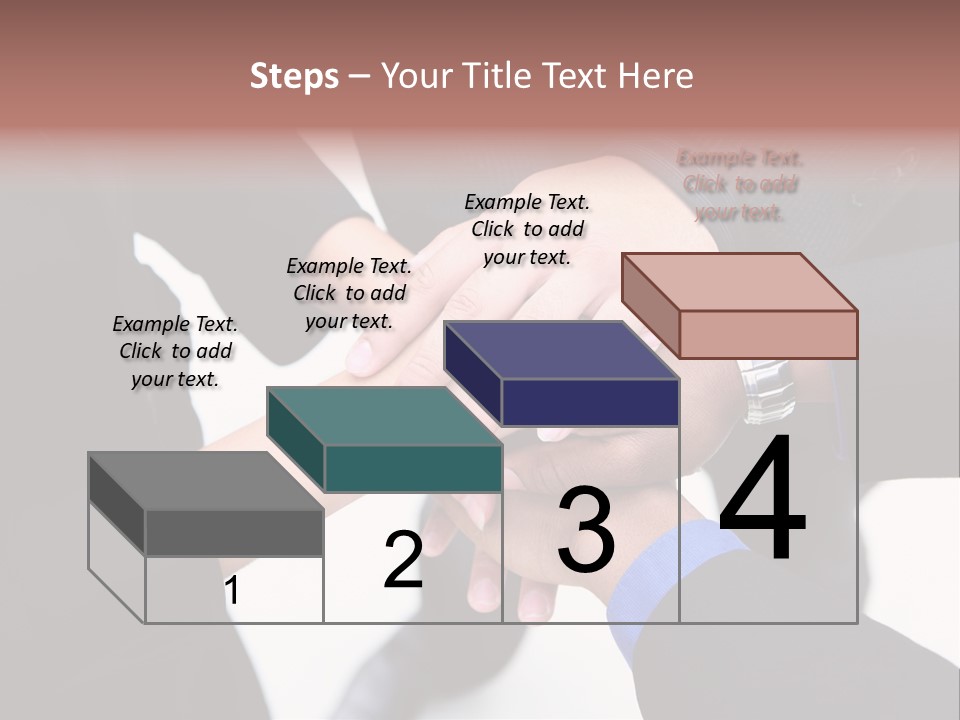 Steps – Your Title Text Here

Example Text. Click to add your text.

Example Text. Click to add your text.

Example Text. Click to add your text.

Example Text. Click to add your text.

1

2

3

4